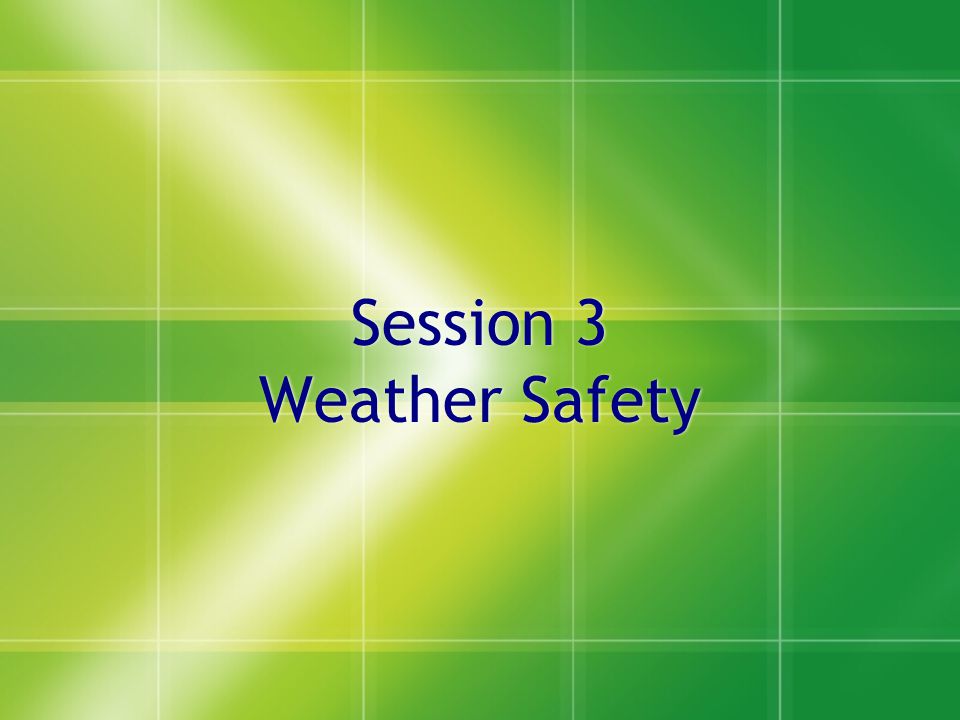 Session 3
Weather Safety